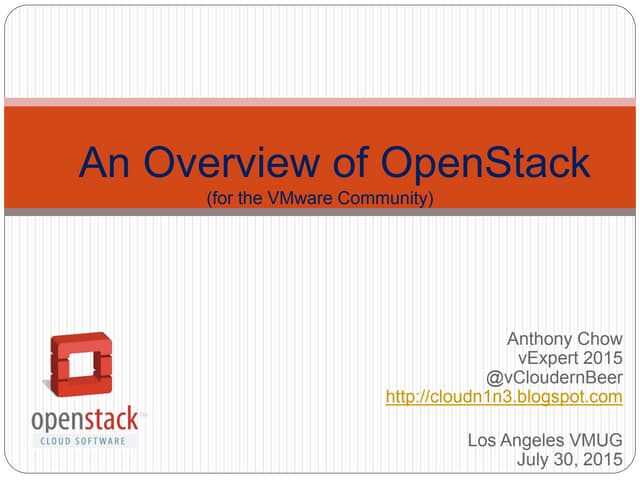 An Overview of OpenStack
(for the VMware Community)

openstack™
CLOUD SOFTWARE

Anthony Chow
vExpert 2015
@vCloudernBeer
http://cloudn1n3.blogspot.com

Los Angeles VMUG
July 30, 2015